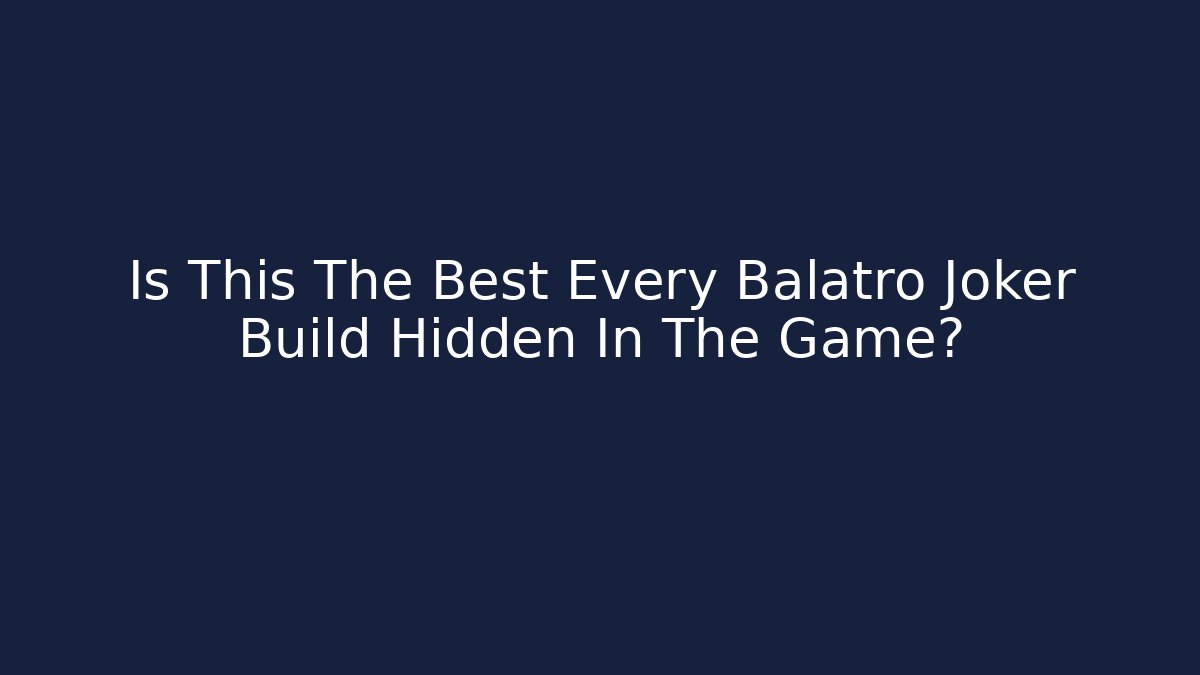 Is This The Best Every Balatro Joker Build Hidden In The Game?